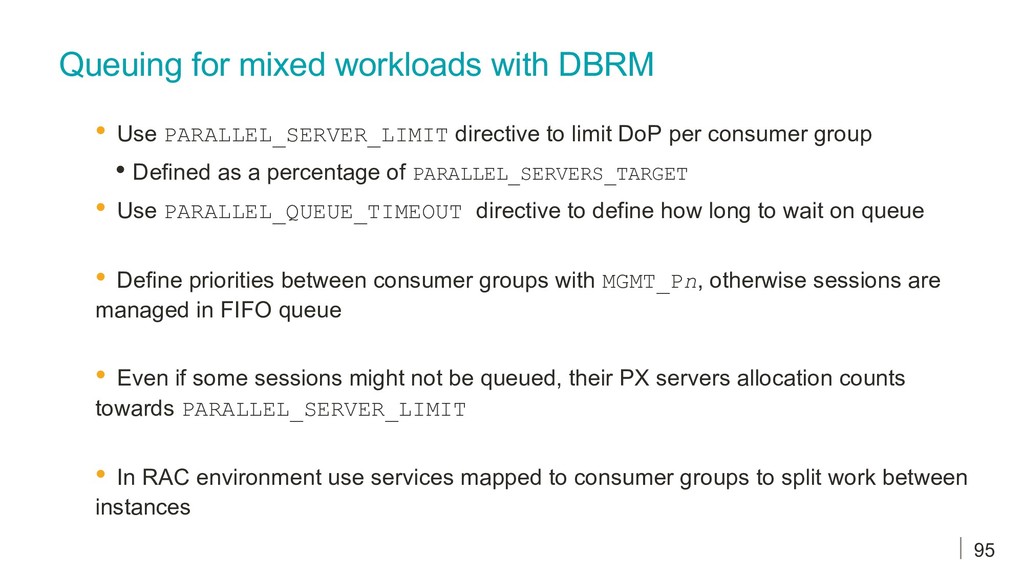 Queuing for mixed workloads with DBRM

• Use PARALLEL_SERVER_LIMIT directive to limit DoP per consumer group

• Defined as a percentage of PARALLEL_SERVERS_TARGET

• Use PARALLEL_QUEUE_TIMEOUT directive to define how long to wait on queue

• Define priorities between consumer groups with MGMT_Pn, otherwise sessions are managed in FIFO queue

• Even if some sessions might not be queued, their PX servers allocation counts towards PARALLEL_SERVER_LIMIT

• In RAC environment use services mapped to consumer groups to split work between instances

95